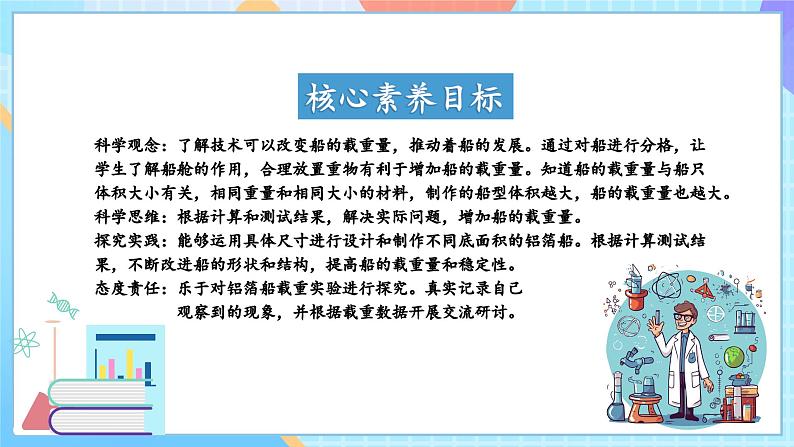 核心素养目标

科学观念：了解技术可以改变船的载重量，推动着船的发展。通过对船进行分格，让学生了解船舱的作用，合理放置重物有利于增加船的载重量。知道船的载重量与船只体积大小有关，相同重量和相同大小的材料，制作的船型体积越大，船的载重量也越大。

科学思维：根据计算和测试结果，解决实际问题，增加船的载重量。

探究实践：能够运用具体尺寸进行设计和制作不同底面积的铝箔船。根据计算测试结果，不断改进船的形状和结构，提高船的载重量和稳定性。

态度责任：乐于对铝箔船载重实验进行探究。真实记录自己观察到的现象，并根据载重数据开展交流研讨。